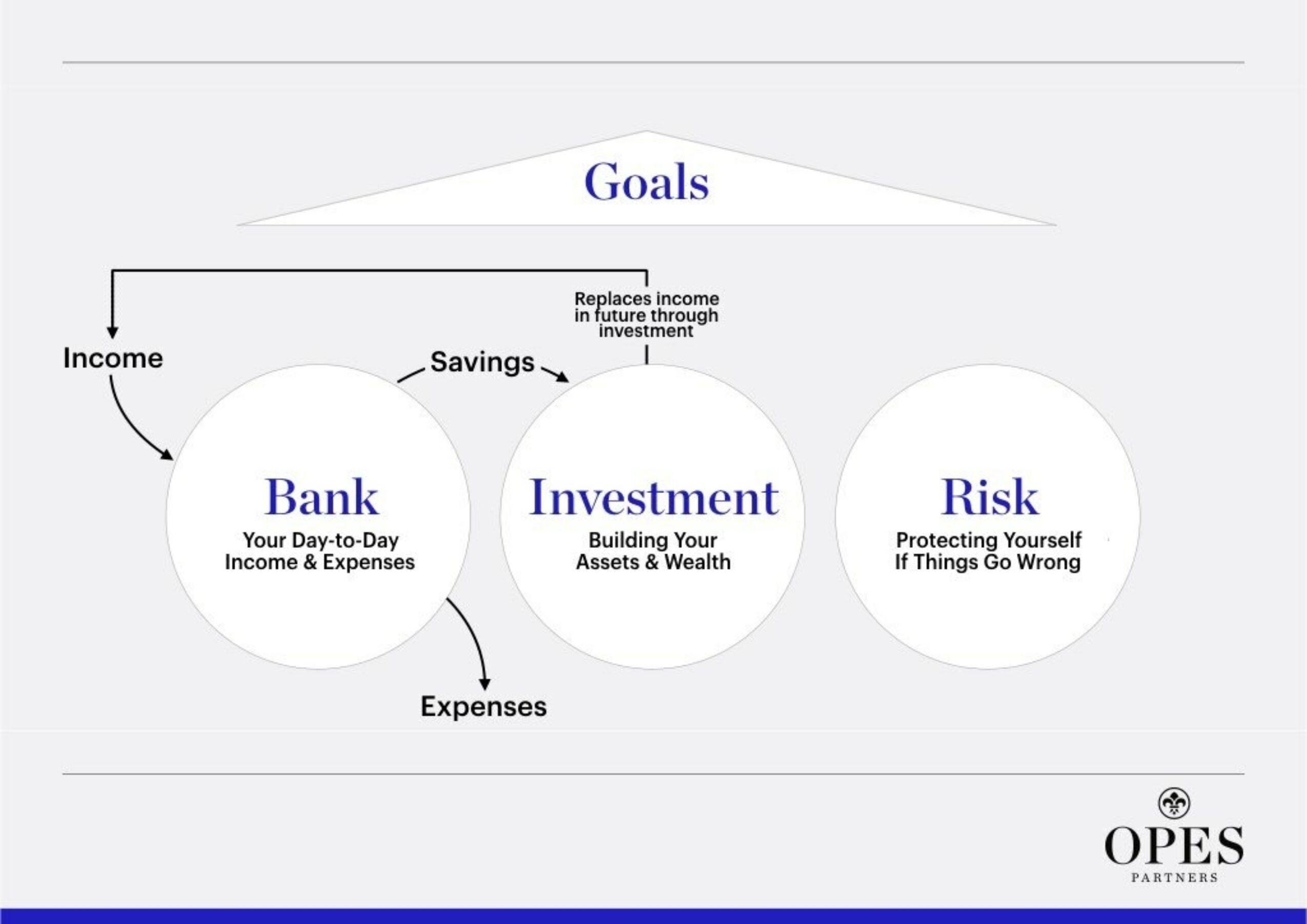 Goals

Replaces income in future through investment

Income

Savings

Bank
Your Day-to-Day Income & Expenses

Investment
Building Your Assets & Wealth

Risk
Protecting Yourself If Things Go Wrong

Expenses

OPES
PARTNERS